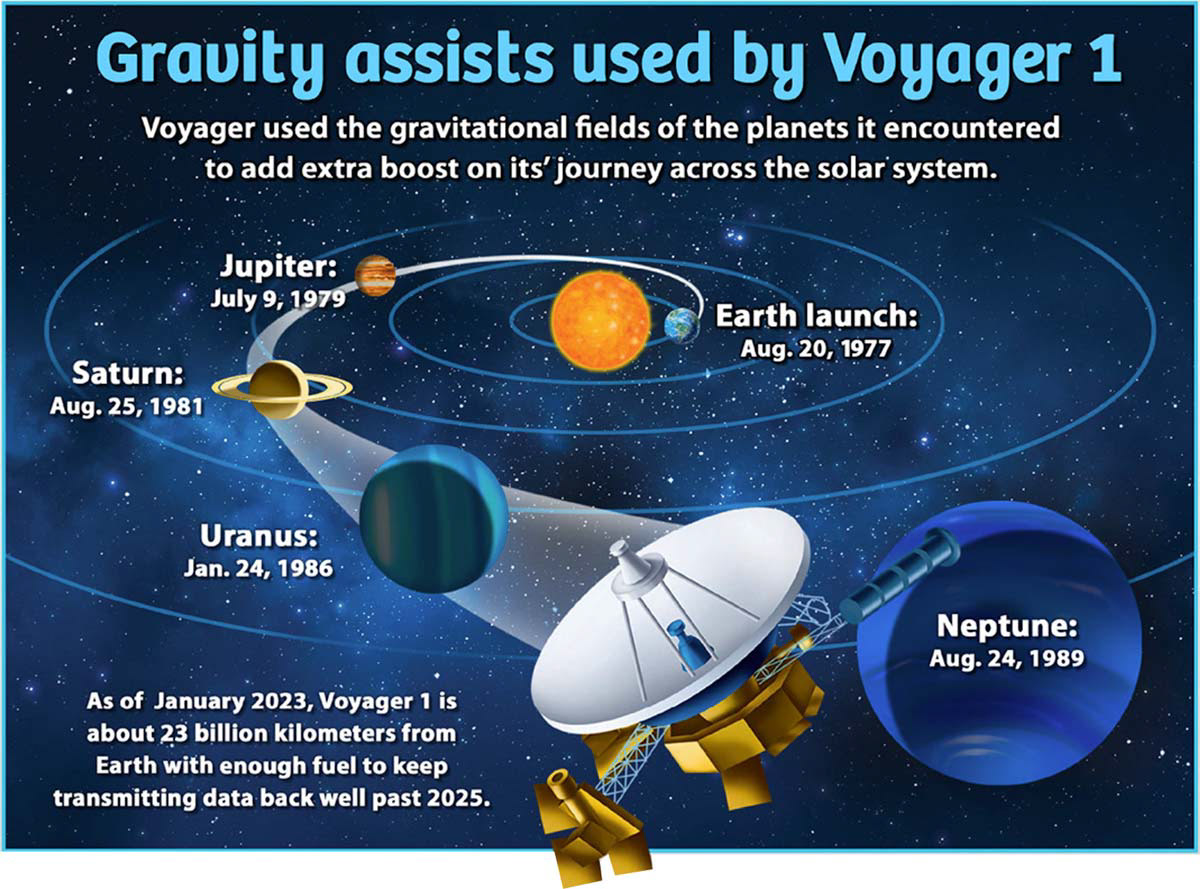 Gravity assists used by Voyager 1

Voyager used the gravitational fields of the planets it encountered to add extra boost on its' journey across the solar system.

Jupiter:
July 9, 1979

Earth launch:
Aug. 20, 1977

Saturn:
Aug. 25, 1981

Uranus:
Jan. 24, 1986

Neptune:
Aug. 24, 1989

As of January 2023, Voyager 1 is about 23 billion kilometers from Earth with enough fuel to keep transmitting data back well past 2025.